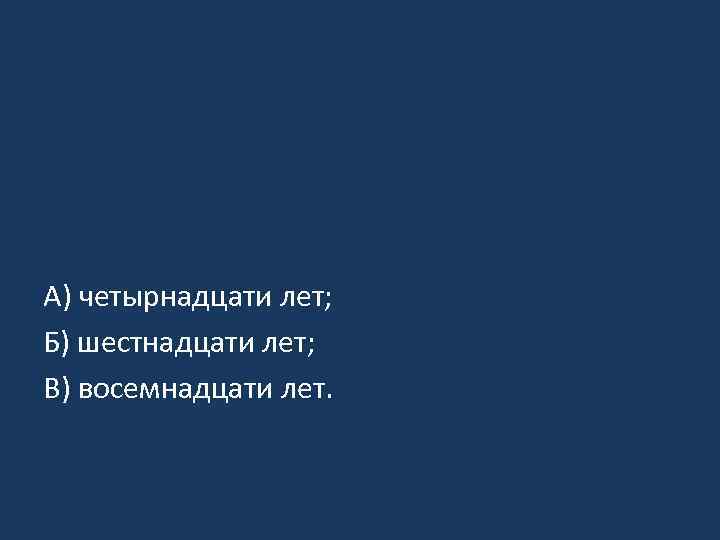 А) четырнадцати лет;
Б) шестнадцати лет;
В) восемнадцати лет.